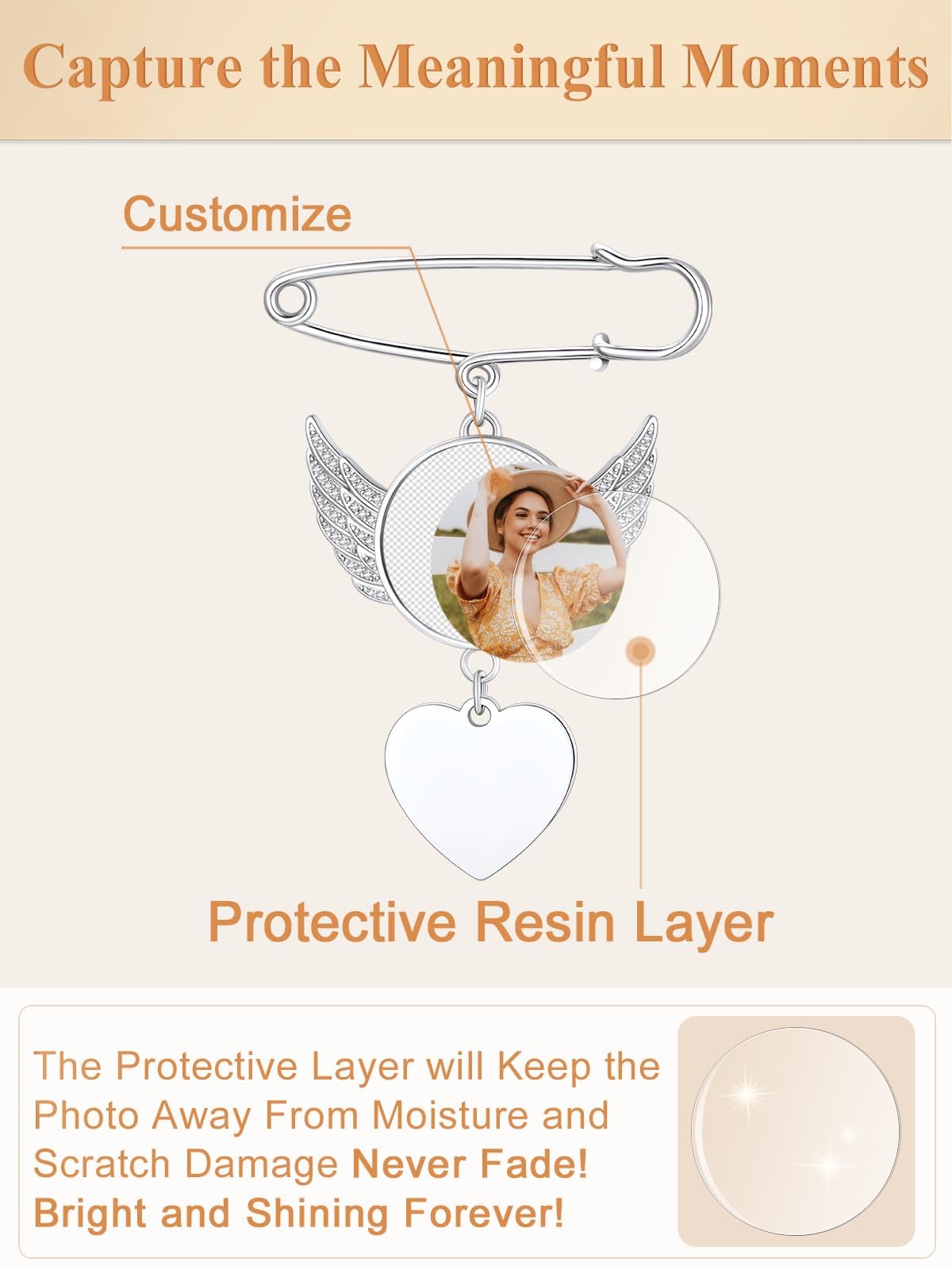 Capture the Meaningful Moments

Customize

Protective Resin Layer

The Protective Layer will Keep the Photo Away From Moisture and Scratch Damage Never Fade! Bright and Shining Forever!